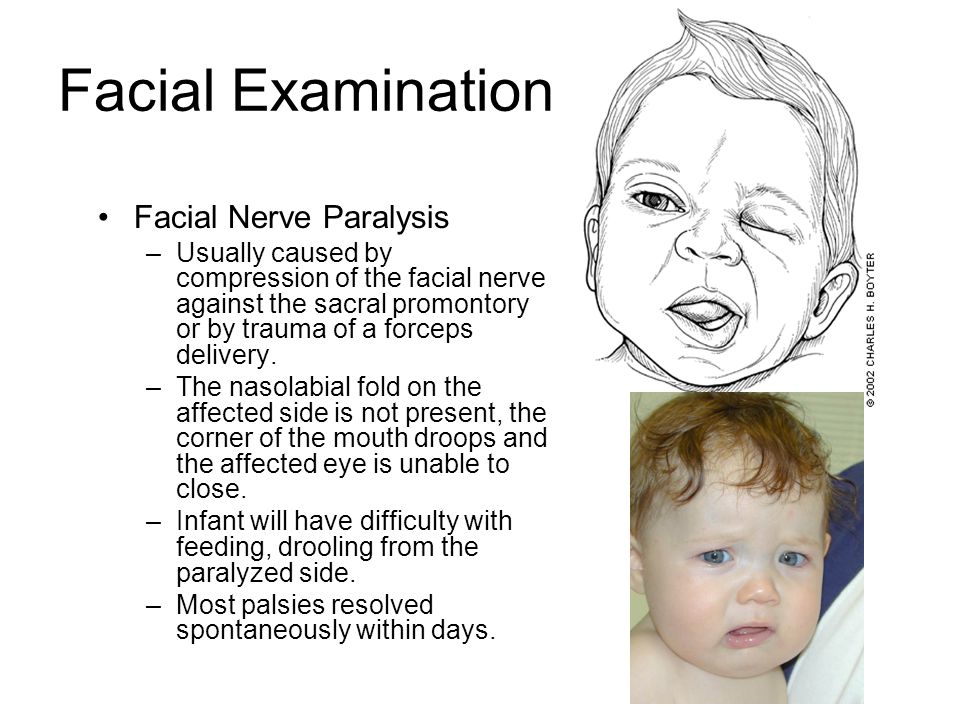 Facial Examination

• Facial Nerve Paralysis
– Usually caused by compression of the facial nerve against the sacral promontory or by trauma of a forceps delivery.
– The nasolabial fold on the affected side is not present, the corner of the mouth droops and the affected eye is unable to close.
– Infant will have difficulty with feeding, drooling from the paralyzed side.
– Most palsies resolved spontaneously within days.

© 2002 CHARLES H. BOYTER